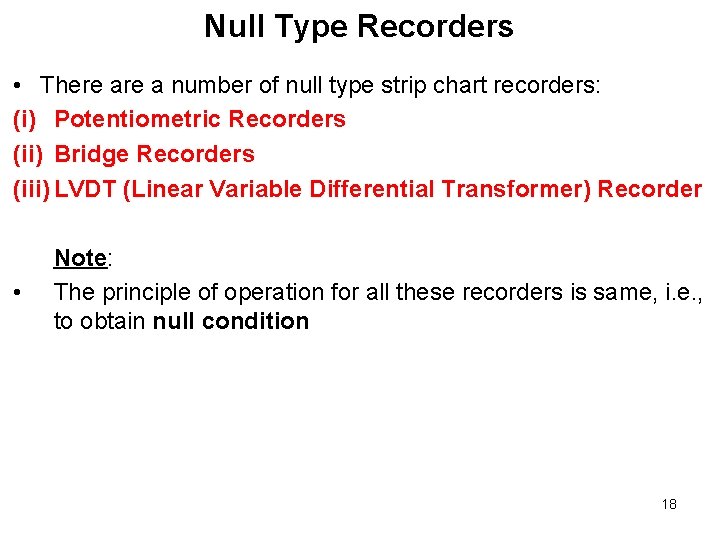 Null Type Recorders

• There are a number of null type strip chart recorders:

(i) Potentiometric Recorders

(ii) Bridge Recorders

(iii) LVDT (Linear Variable Differential Transformer) Recorder

Note:

• The principle of operation for all these recorders is same, i.e., to obtain null condition

18